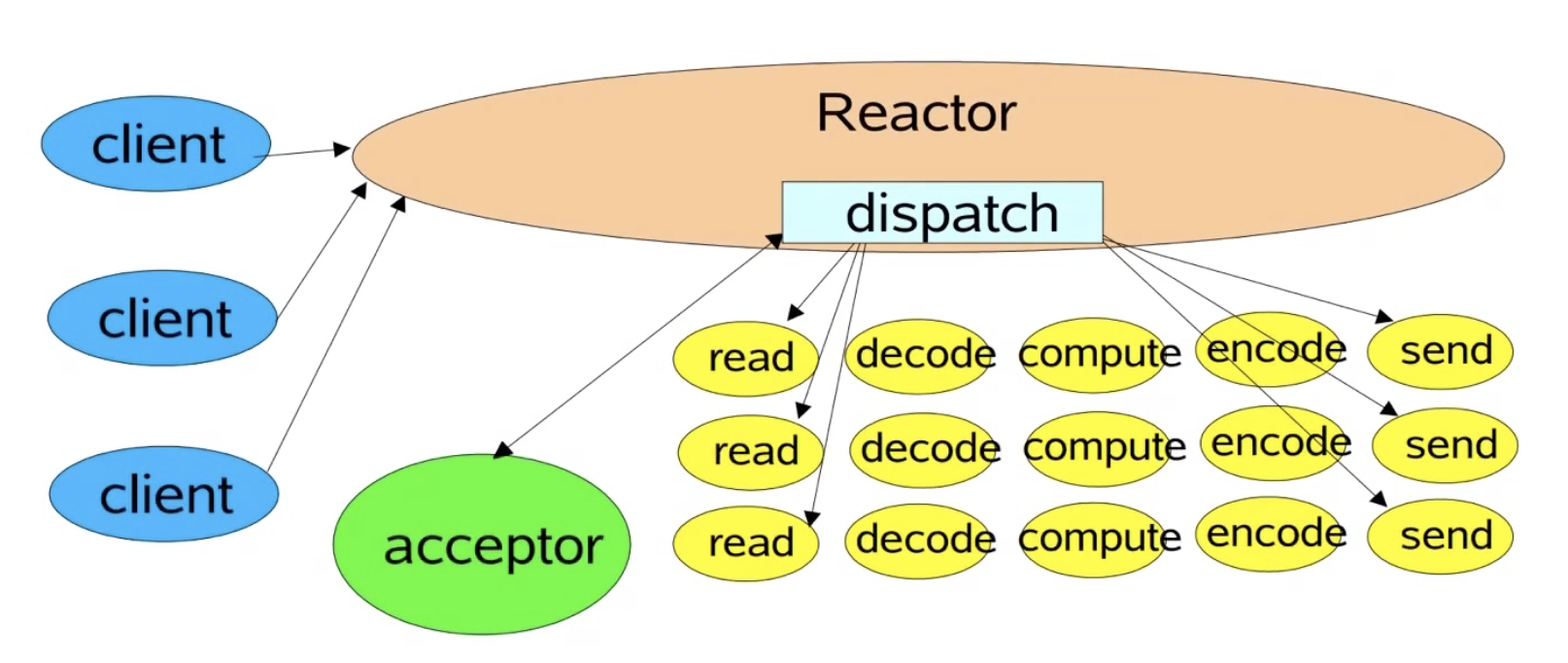 client

client

client

Reactor

dispatch

acceptor

read decode compute encode send

read decode compute encode send

read decode compute encode send